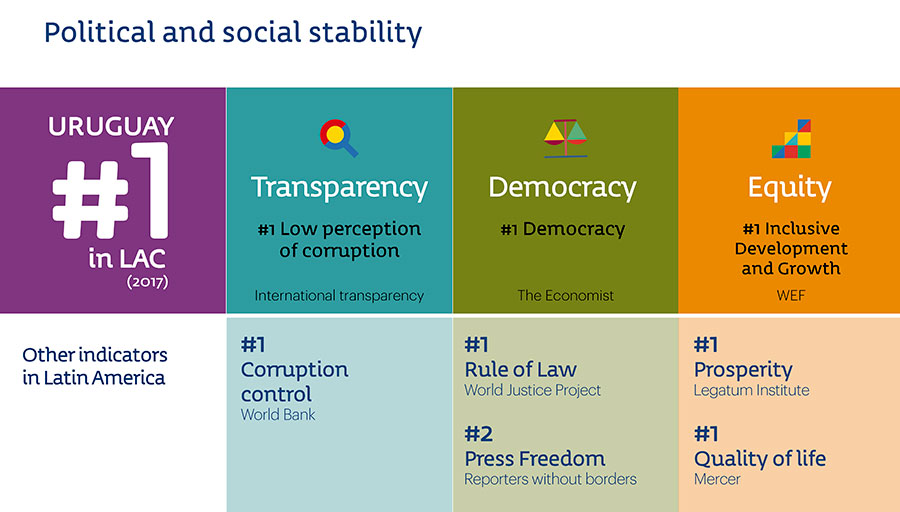 Political and social stability

URUGUAY
#1
in LAC
(2017)

Transparency
#1 Low perception of corruption
International transparency

Democracy
#1 Democracy
The Economist

Equity
#1 Inclusive Development and Growth
WEF

Other indicators in Latin America

#1
Corruption control
World Bank

#1
Rule of Law
World Justice Project

#2
Press Freedom
Reporters without borders

#1
Prosperity
Legatum Institute

#1
Quality of life
Mercer